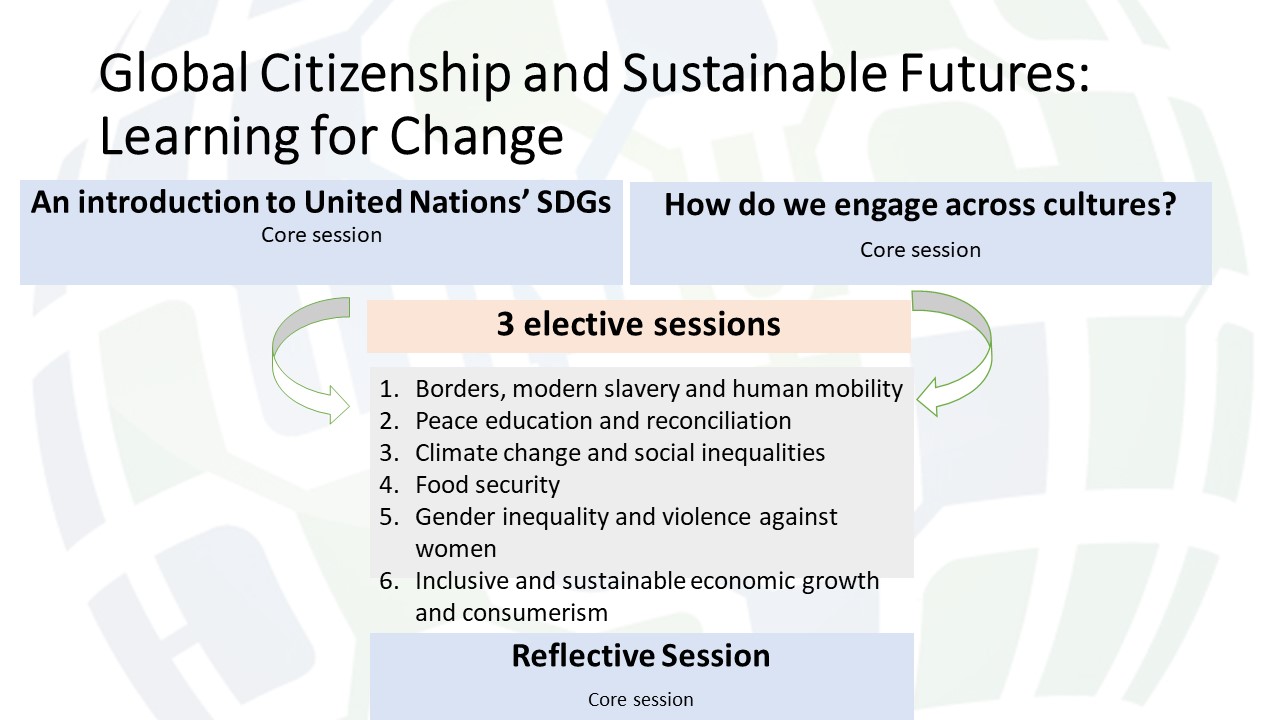 Global Citizenship and Sustainable Futures: Learning for Change

An introduction to United Nations' SDGs
Core session

How do we engage across cultures?
Core session

3 elective sessions

1. Borders, modern slavery and human mobility
2. Peace education and reconciliation
3. Climate change and social inequalities
4. Food security
5. Gender inequality and violence against women
6. Inclusive and sustainable economic growth and consumerism

Reflective Session
Core session